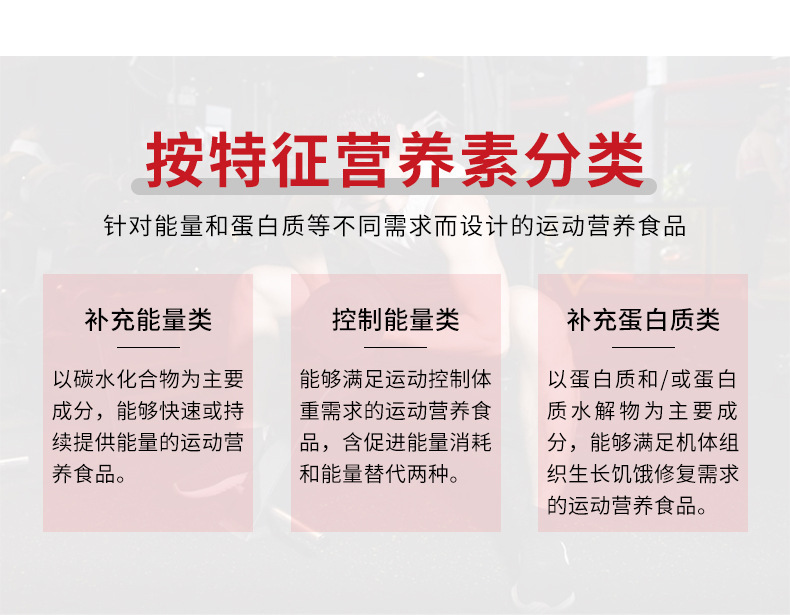 按特征营养素分类

针对能量和蛋白质等不同需求而设计的运动营养食品

补充能量类

以碳水化合物为主要成分，能够快速或持续提供能量的运动营养食品。

控制能量类

能够满足运动控制体重需求的运动营养食品，含促进能量消耗和能量替代两种。

补充蛋白质类

以蛋白质和/或蛋白质水解物为主要成分，能够满足机体组织生长饥饿修复需求的运动营养食品。